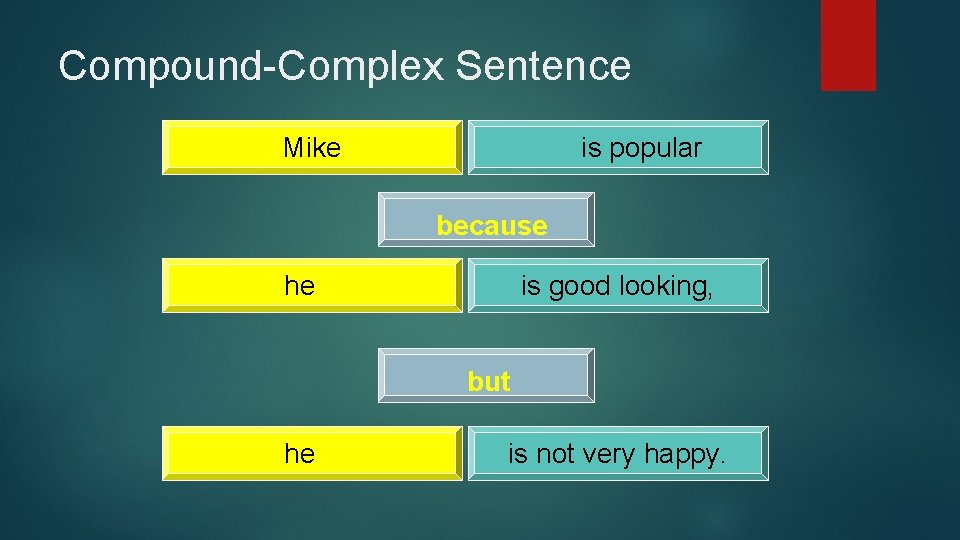 Compound-Complex Sentence

Mike

is popular

because

he

is good looking,

but

he

is not very happy.